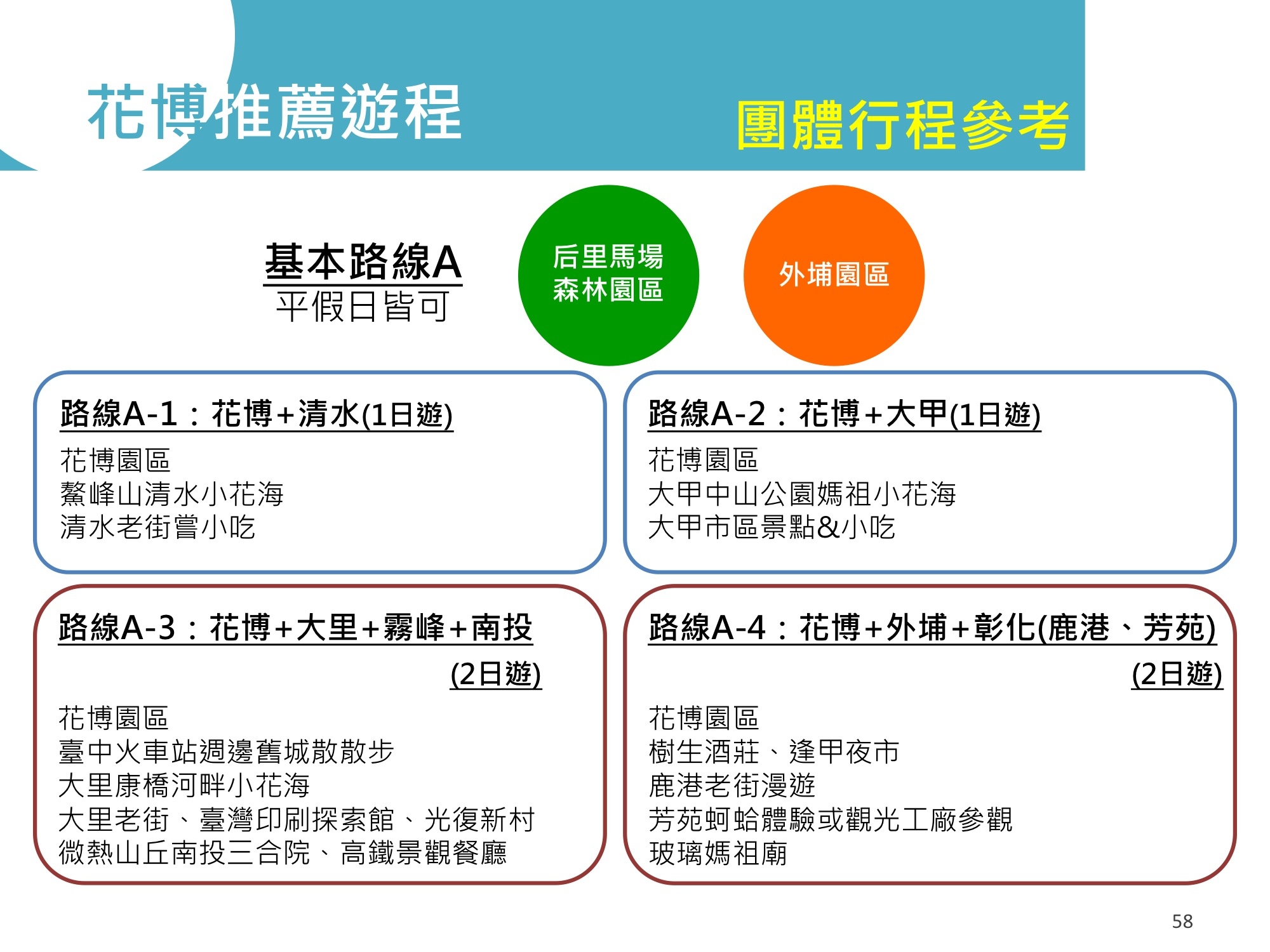 花博推薦遊程

團體行程參考

基本路線A
平假日皆可

后里馬場
森林園區

外埔園區

路線A-1：花博+清水(1日遊)
花博園區
鰲峰山清水小花海
清水老街嘗小吃

路線A-2：花博+大甲(1日遊)
花博園區
大甲中山公園媽祖小花海
大甲市區景點&小吃

路線A-3：花博+大里+霧峰+南投 (2日遊)
花博園區
臺中火車站週邊舊城散散步
大里康橋河畔小花海
大里老街、臺灣印刷探索館、光復新村
微熱山丘南投三合院、高鐵景觀餐廳

路線A-4：花博+外埔+彰化(鹿港、芳苑) (2日遊)
花博園區
樹生酒莊、逢甲夜市
鹿港老街漫遊
芳苑蚵蛤體驗或觀光工廠參觀
玻璃媽祖廟

58